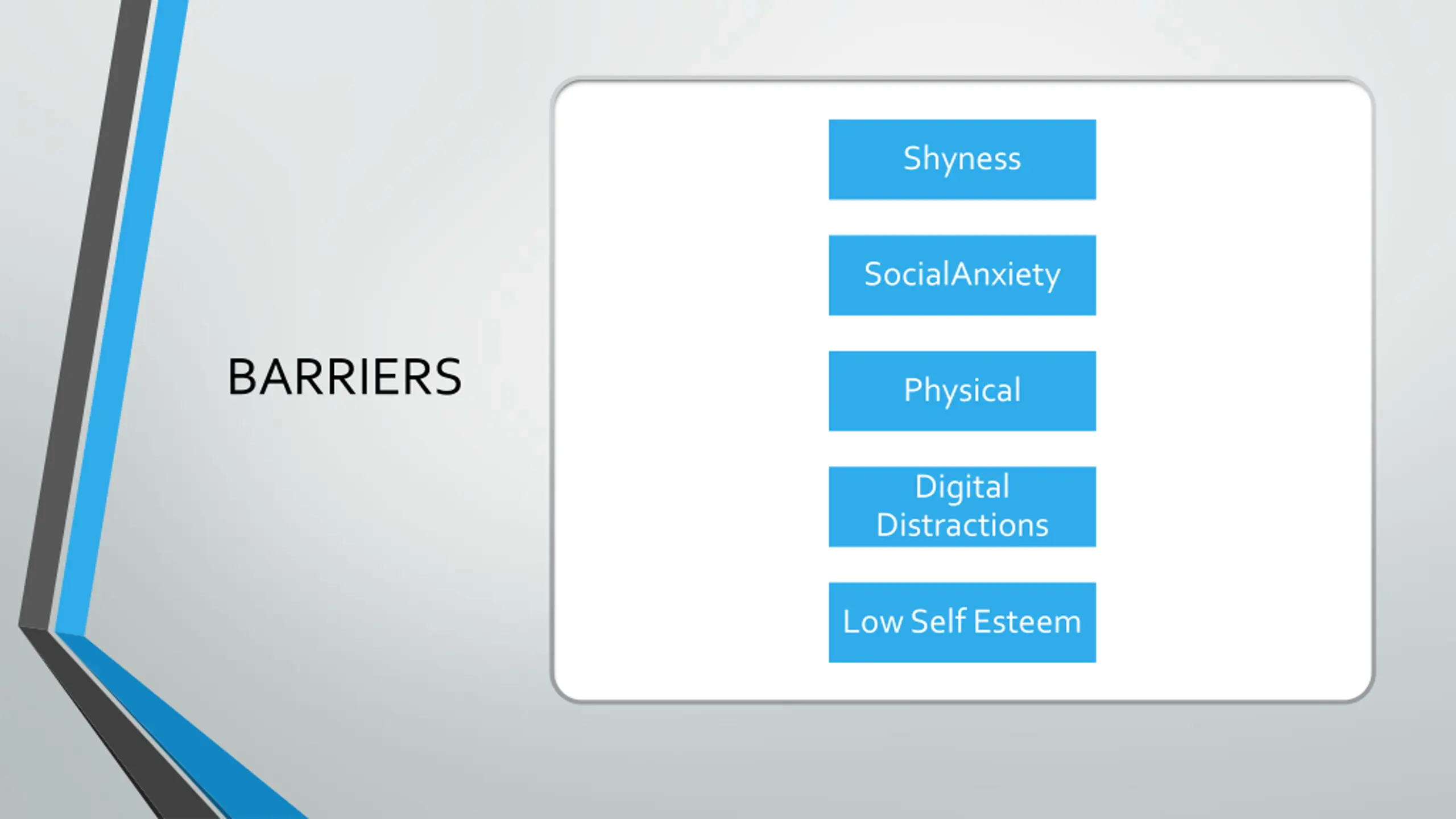 BARRIERS

Shyness

SocialAnxiety

Physical

Digital Distractions

Low Self Esteem